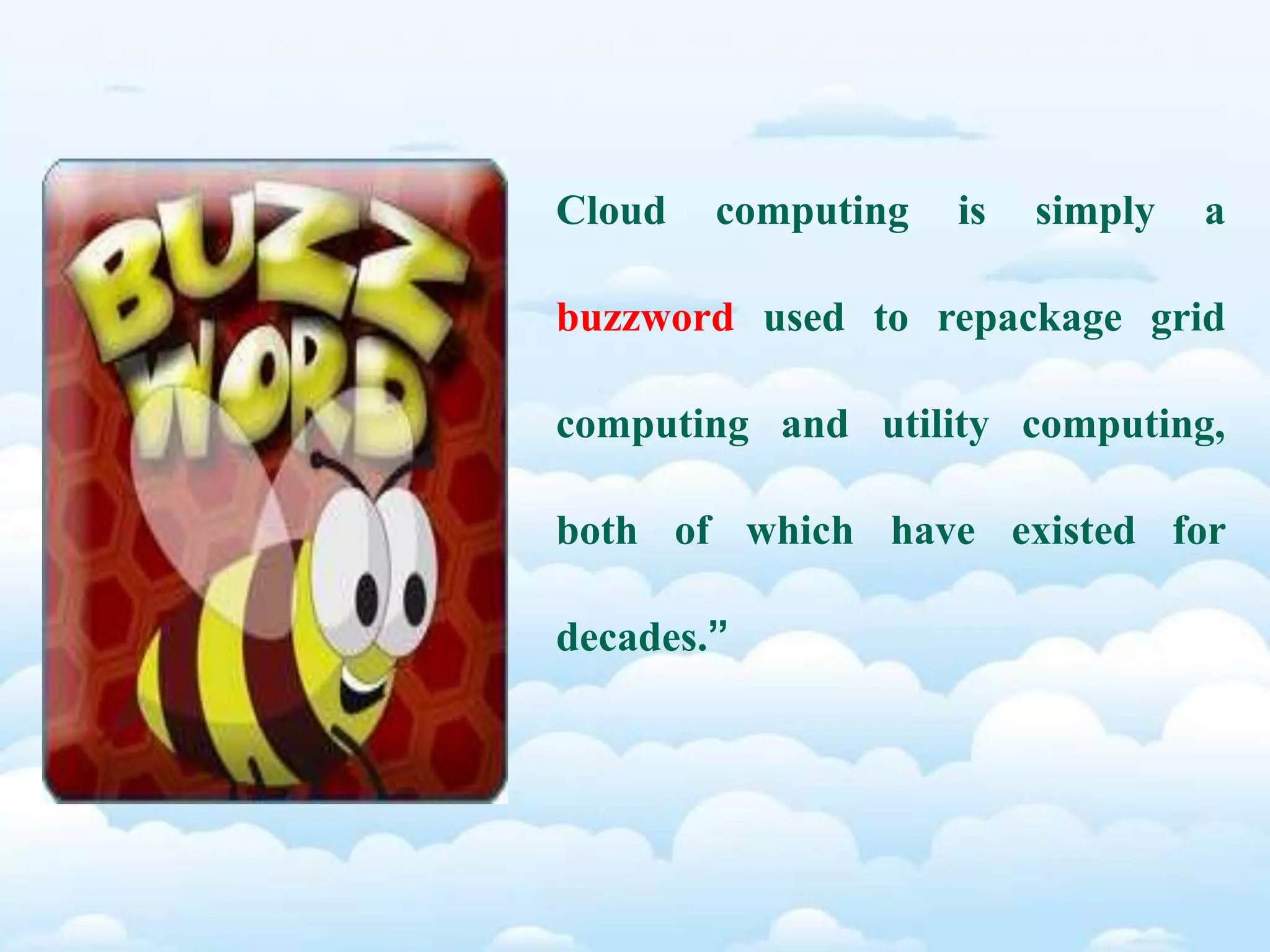 BUZZ WORD

Cloud computing is simply a buzzword used to repackage grid computing and utility computing, both of which have existed for decades.”